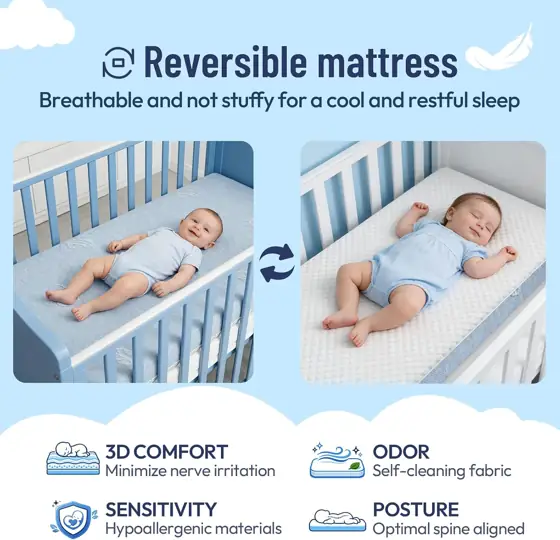 Reversible mattress

Breathable and not stuffy for a cool and restful sleep

3D COMFORT
Minimize nerve irritation

ODOR
Self-cleaning fabric

SENSITIVITY
Hypoallergenic materials

POSTURE
Optimal spine aligned